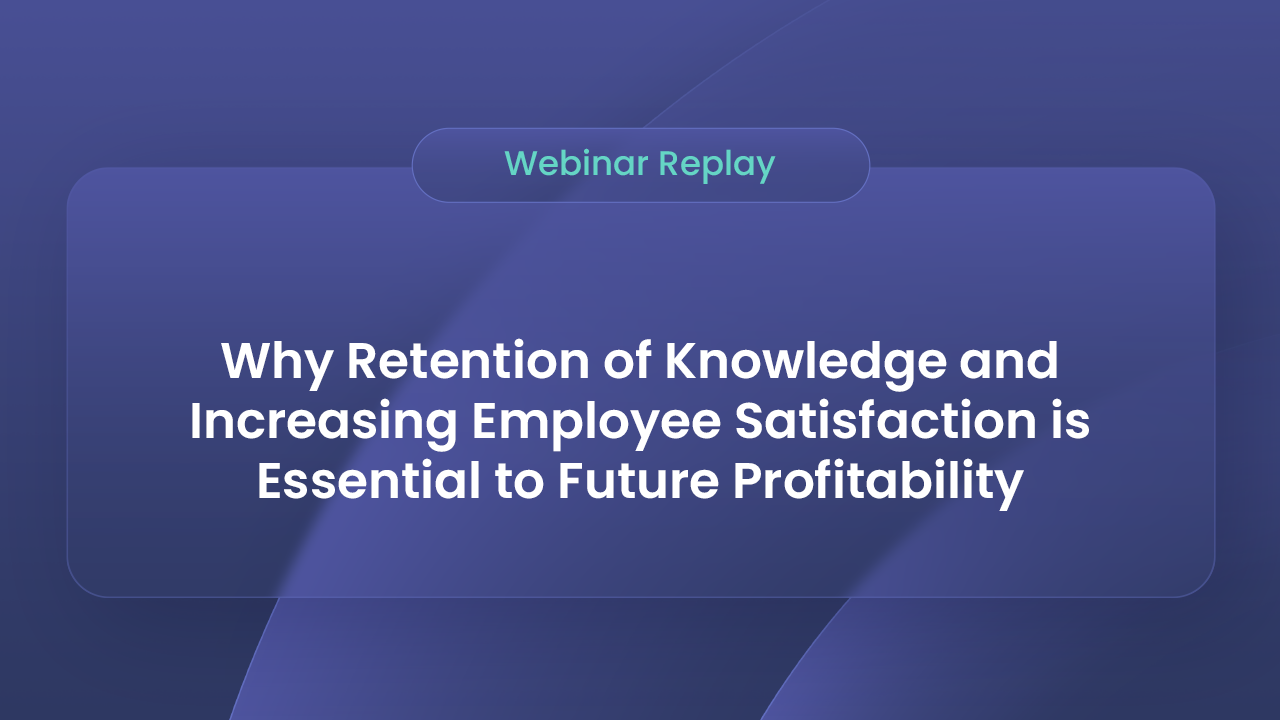 Webinar Replay

Why Retention of Knowledge and Increasing Employee Satisfaction is Essential to Future Profitability